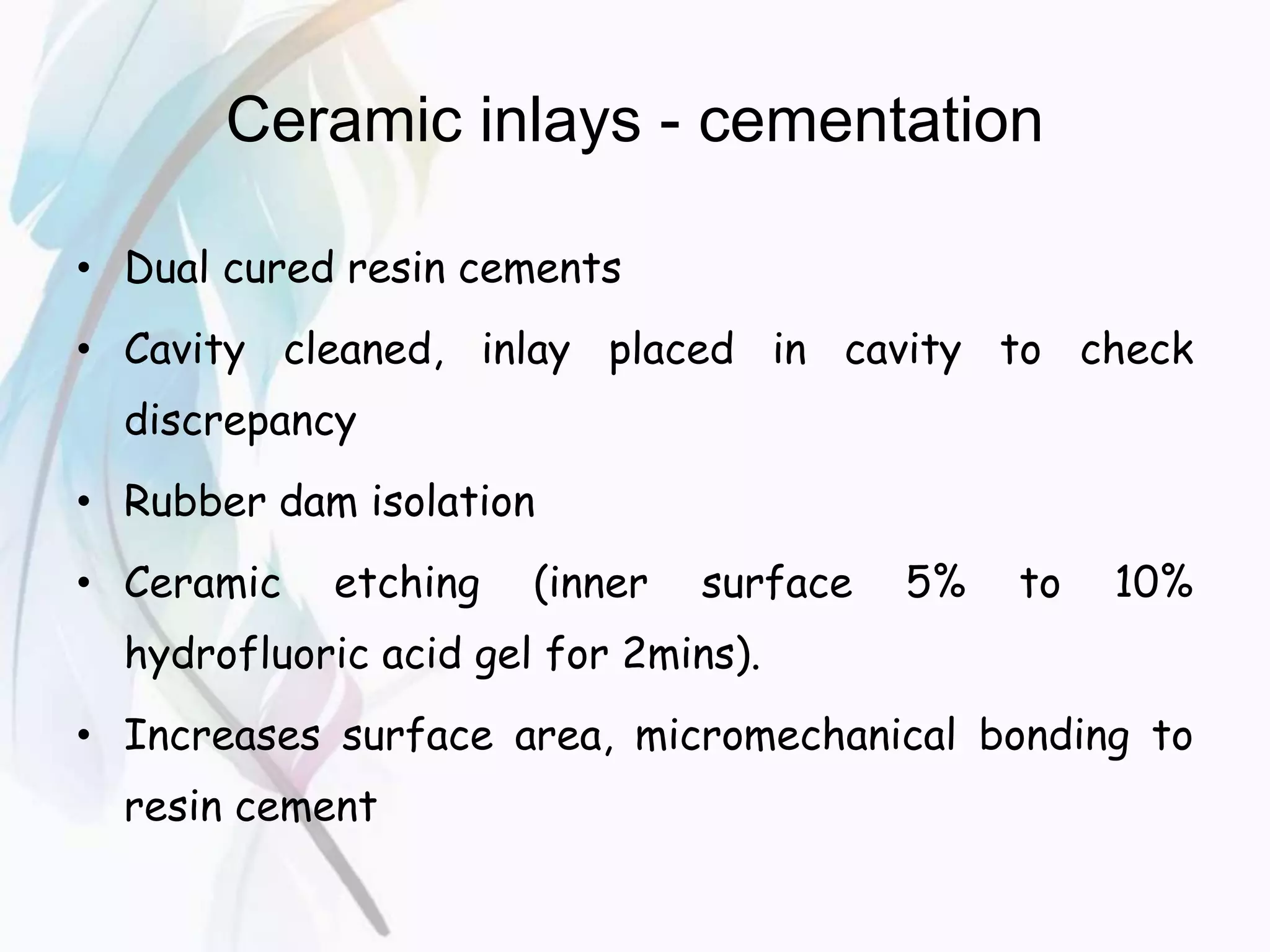 Ceramic inlays - cementation

• Dual cured resin cements
• Cavity cleaned, inlay placed in cavity to check discrepancy
• Rubber dam isolation
• Ceramic etching (inner surface 5% to 10% hydrofluoric acid gel for 2mins).
• Increases surface area, micromechanical bonding to resin cement